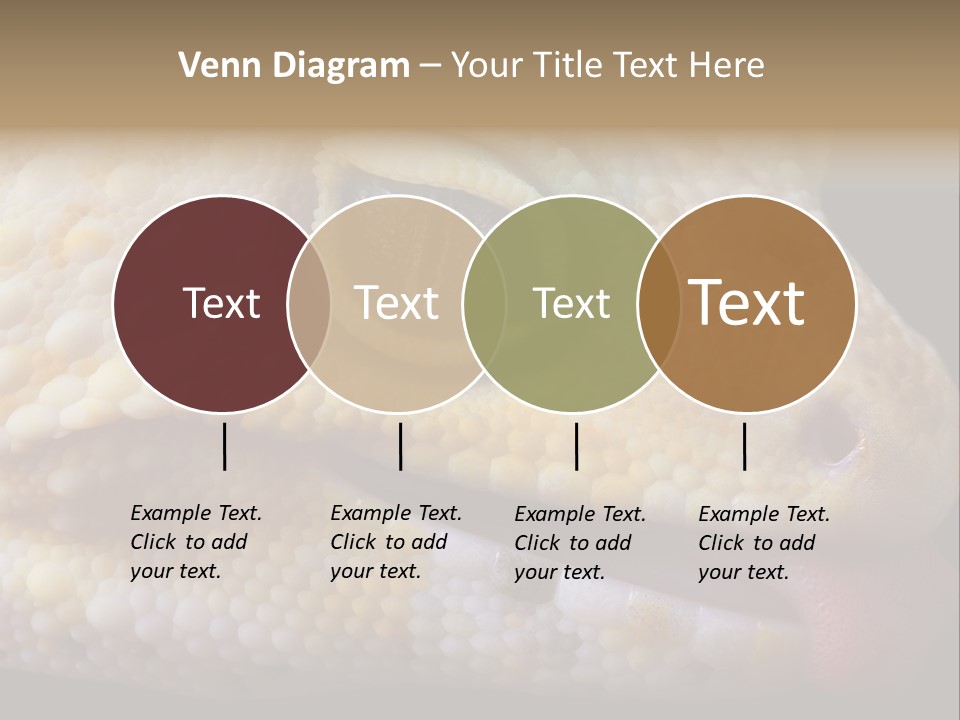 Venn Diagram – Your Title Text Here

Text

Text

Text

Text

Example Text. Click to add your text.

Example Text. Click to add your text.

Example Text. Click to add your text.

Example Text. Click to add your text.